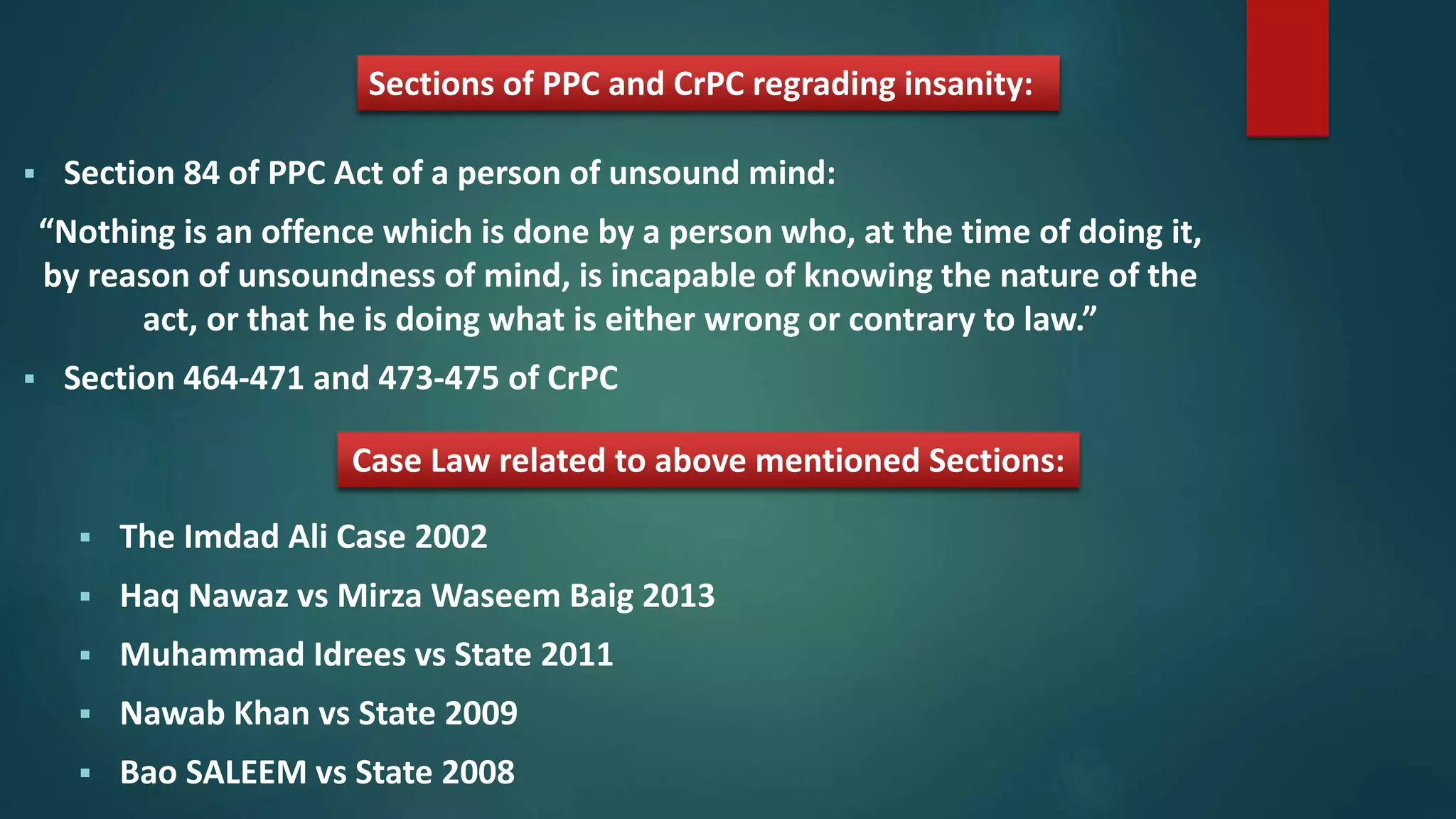 Sections of PPC and CrPC regrading insanity:

▪ Section 84 of PPC Act of a person of unsound mind:

“Nothing is an offence which is done by a person who, at the time of doing it, by reason of unsoundness of mind, is incapable of knowing the nature of the act, or that he is doing what is either wrong or contrary to law.”

▪ Section 464-471 and 473-475 of CrPC

Case Law related to above mentioned Sections:

▪ The Imdad Ali Case 2002

▪ Haq Nawaz vs Mirza Waseem Baig 2013

▪ Muhammad Idrees vs State 2011

▪ Nawab Khan vs State 2009

▪ Bao SALEEM vs State 2008